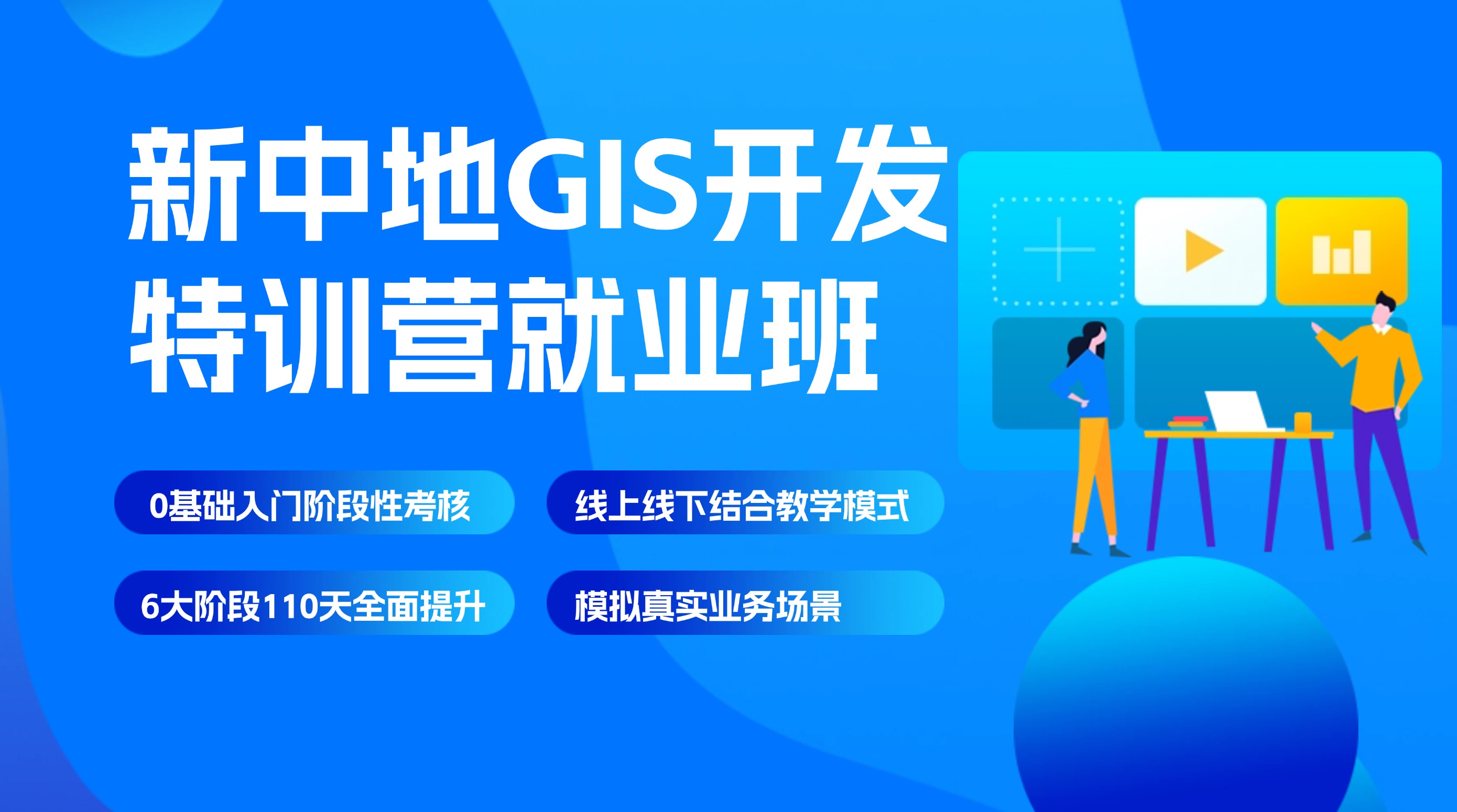 新中地GIS开发
特训营就业班

0基础入门阶段性考核

线上线下结合教学模式

6大阶段110天全面提升

模拟真实业务场景